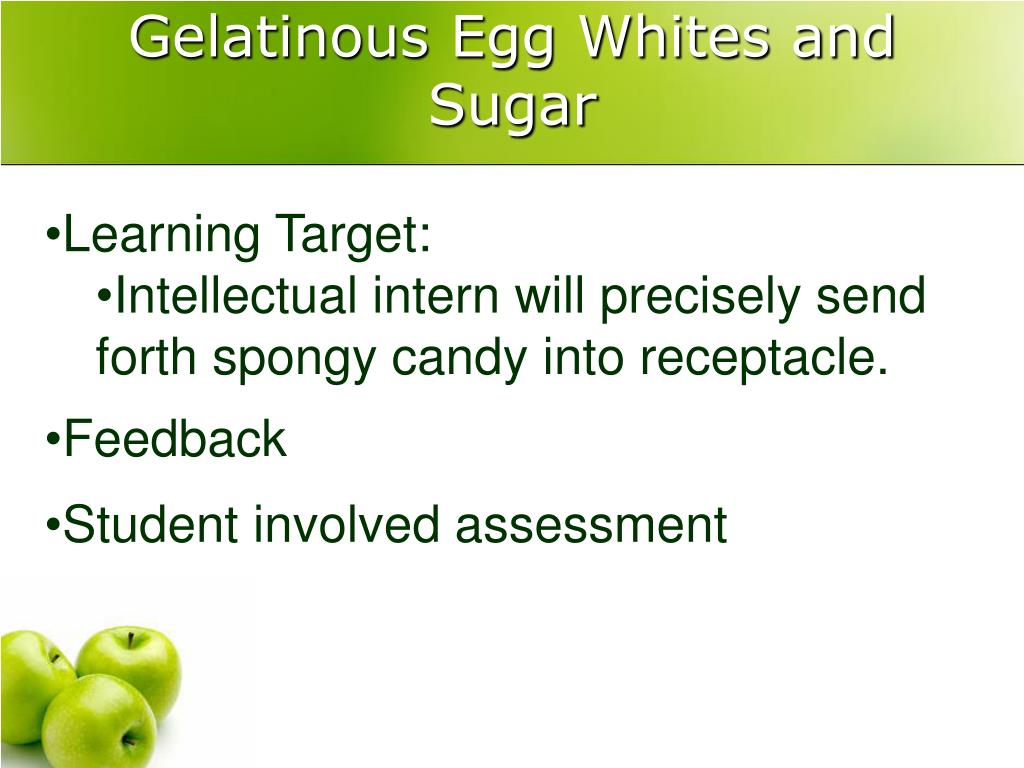 Gelatinous Egg Whites and Sugar

•Learning Target:
•Intellectual intern will precisely send forth spongy candy into receptacle.

•Feedback

•Student involved assessment